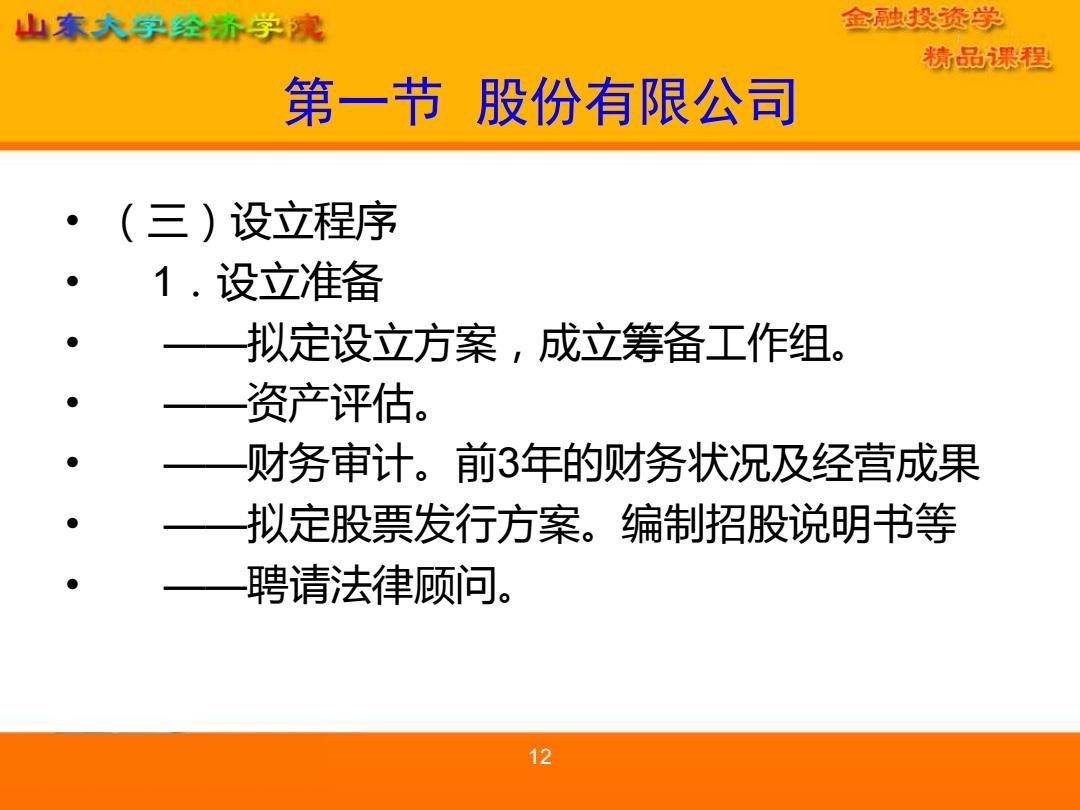 山东大学经济学院

金融投资学
精品课程

第一节 股份有限公司

• （三）设立程序
• 1．设立准备
• ——拟定设立方案，成立筹备工作组。
• ——资产评估。
• ——财务审计。前3年的财务状况及经营成果
• ——拟定股票发行方案。编制招股说明书等
• ——聘请法律顾问。

12